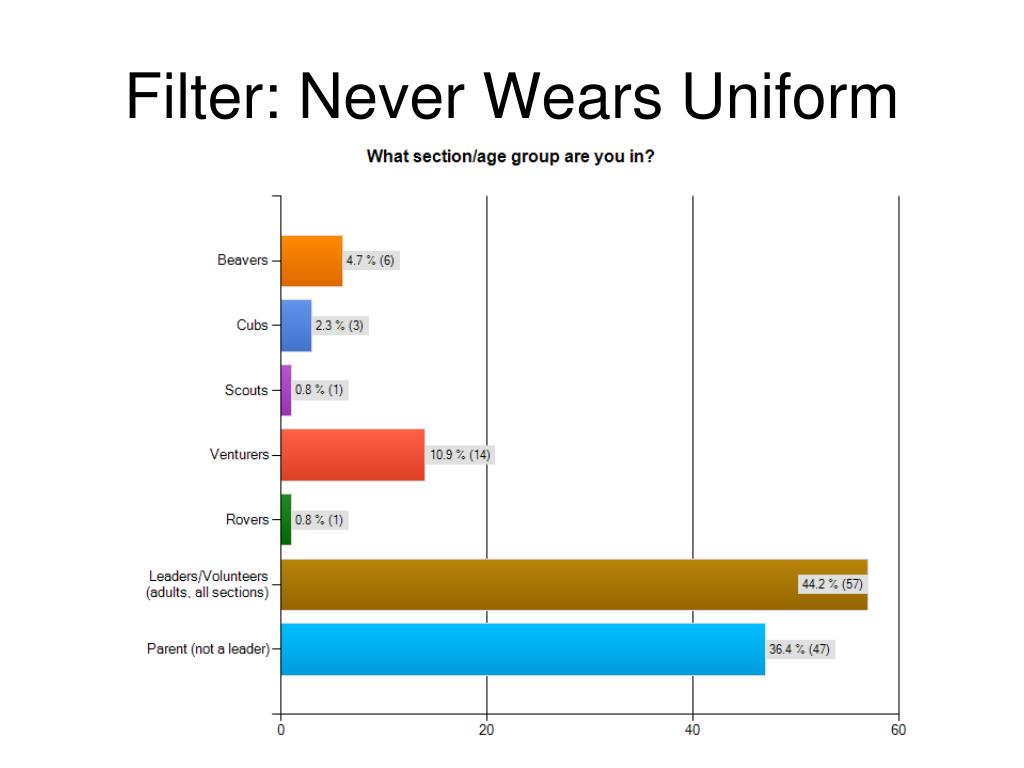 Filter: Never Wears Uniform

What section/age group are you in?

Beavers 4.7 % (6)

Cubs 2.3 % (3)

Scouts 0.8 % (1)

Venturers 10.9 % (14)

Rovers 0.8 % (1)

Leaders/Volunteers (adults, all sections) 44.2 % (57)

Parent (not a leader) 36.4 % (47)

0 20 40 60